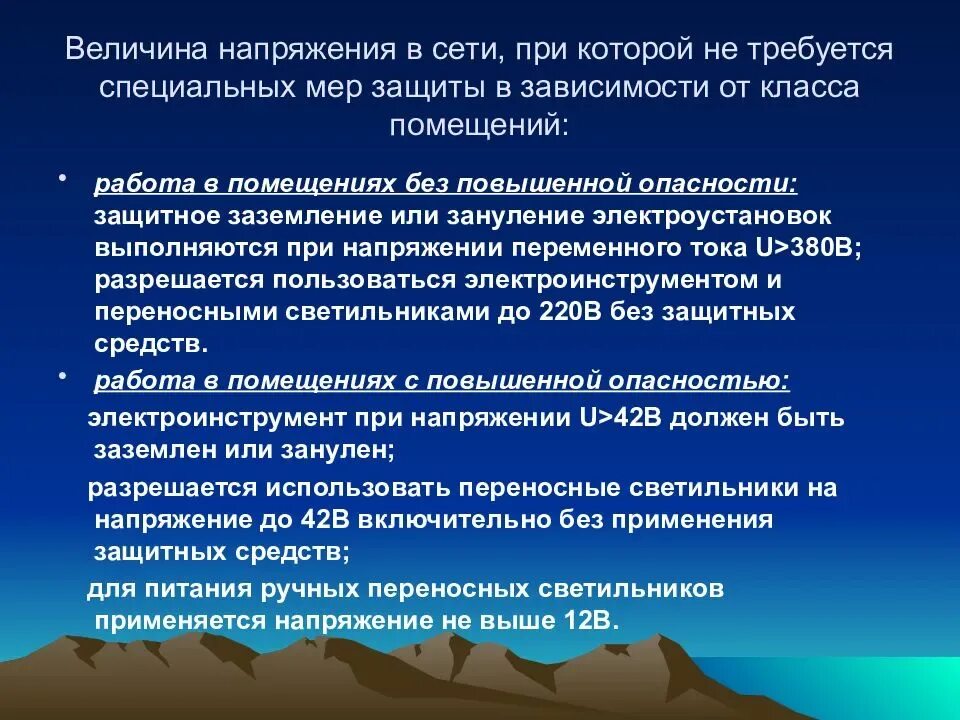 Величина напряжения в сети, при которой не требуется специальных мер защиты в зависимости от класса помещений:

• работа в помещениях без повышенной опасности: защитное заземление или зануление электроустановок выполняются при напряжении переменного тока U>380В; разрешается пользоваться электроинструментом и переносными светильниками до 220В без защитных средств.

• работа в помещениях с повышенной опасностью:

электроинструмент при напряжении U>42В должен быть заземлен или занулен;

разрешается использовать переносные светильники на напряжение до 42В включительно без применения защитных средств;

для питания ручных переносных светильников применяется напряжение не выше 12В.